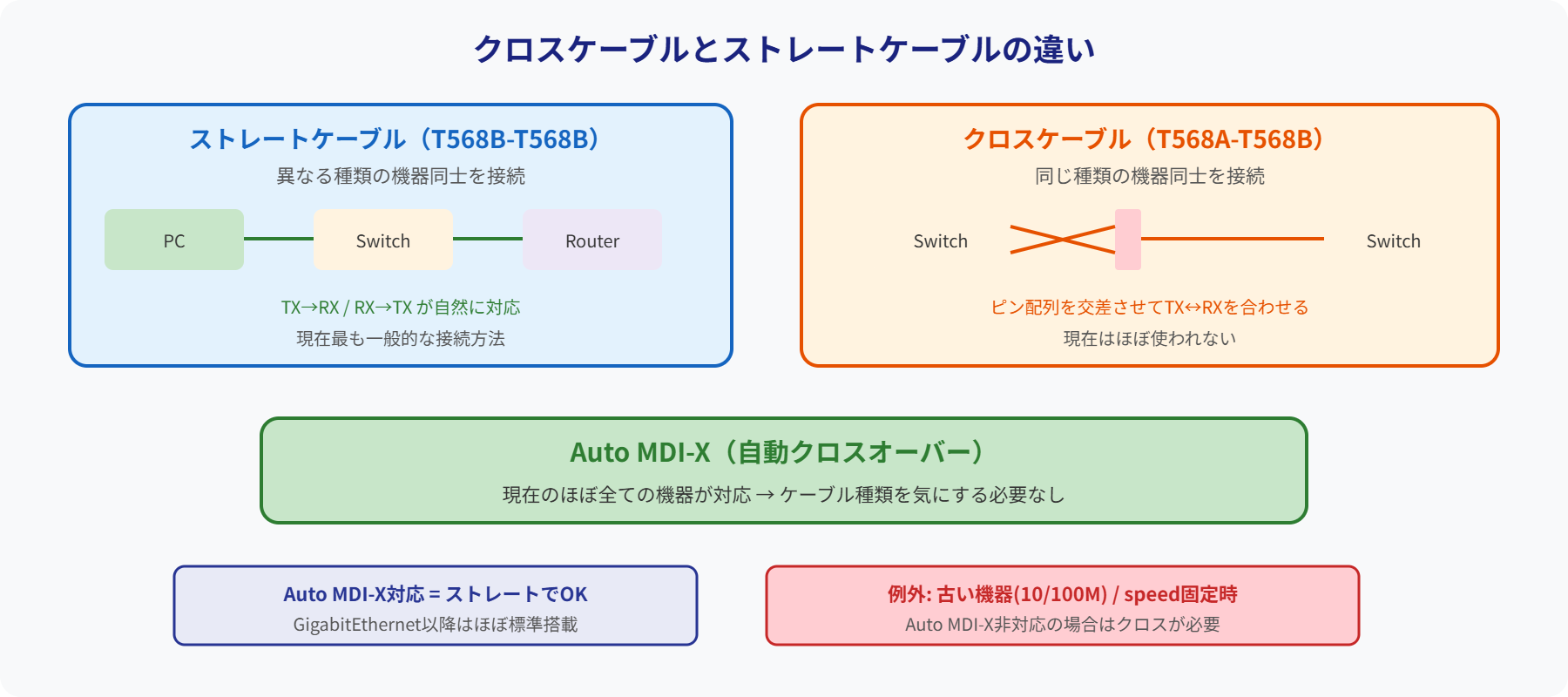 クロスケーブルとストレートケーブルの違い

ストレートケーブル（T568B-T568B）
異なる種類の機器同士を接続

PC

Switch

Router

TX→RX / RX→TX が自然に対応
現在最も一般的な接続方法

クロスケーブル（T568A-T568B）
同じ種類の機器同士を接続

Switch

Switch

ピン配列を交差させてTX↔RXを合わせる
現在はほぼ使われない

Auto MDI-X（自動クロスオーバー）
現在のほぼ全ての機器が対応 → ケーブル種類を気にする必要なし

Auto MDI-X対応 = ストレートでOK
GigabitEthernet以降はほぼ標準搭載

例外: 古い機器(10/100M) / speed固定時
Auto MDI-X非対応の場合はクロスが必要